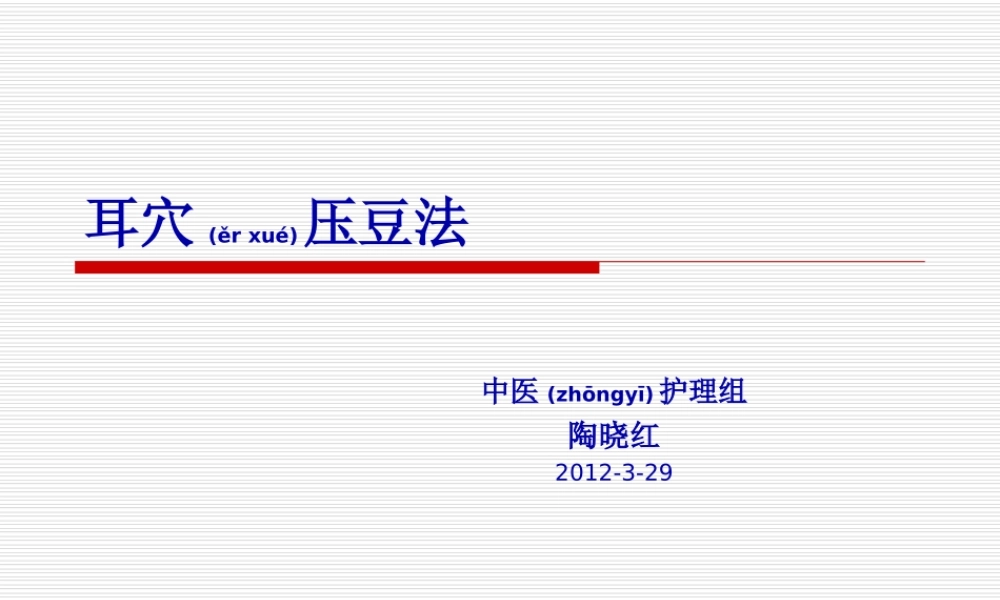 耳穴 (ěr xué) 压豆法

中医 (zhōngyī) 护理组
陶晓红
2012-3-29